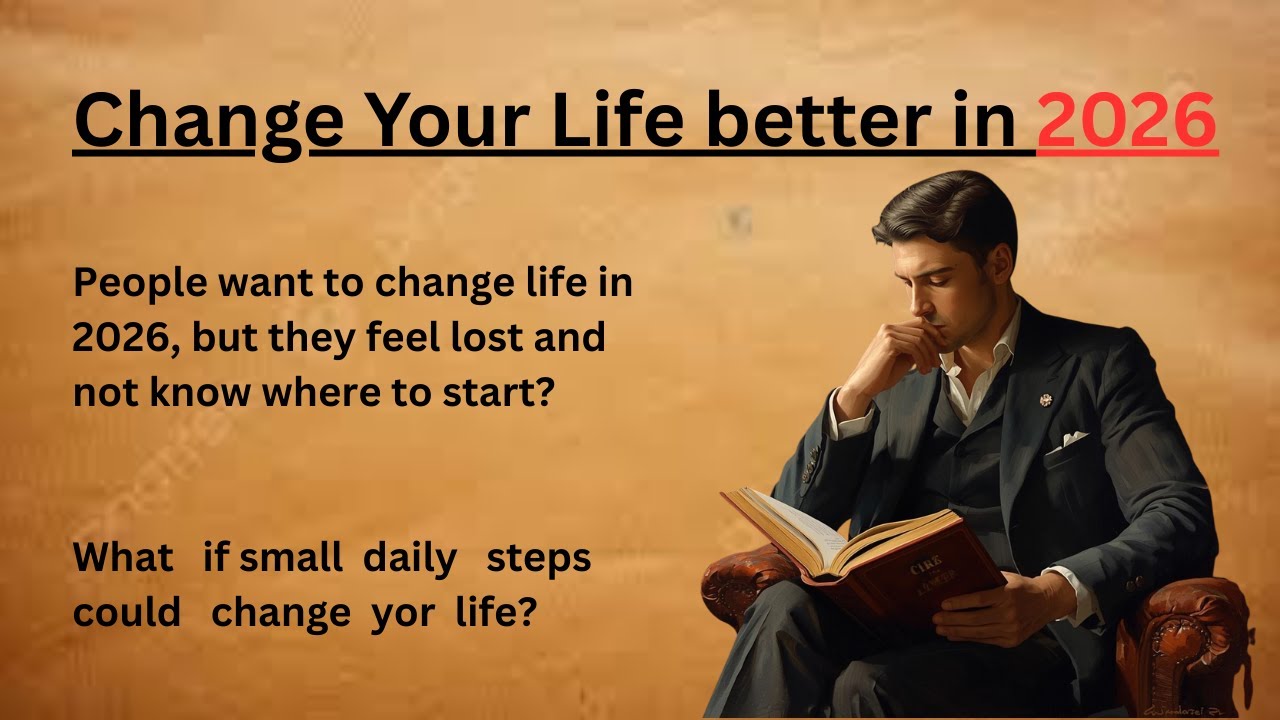 Change Your Life better in 2026

People want to change life in 2026, but they feel lost and not know where to start?

What if small daily steps could change yor life?